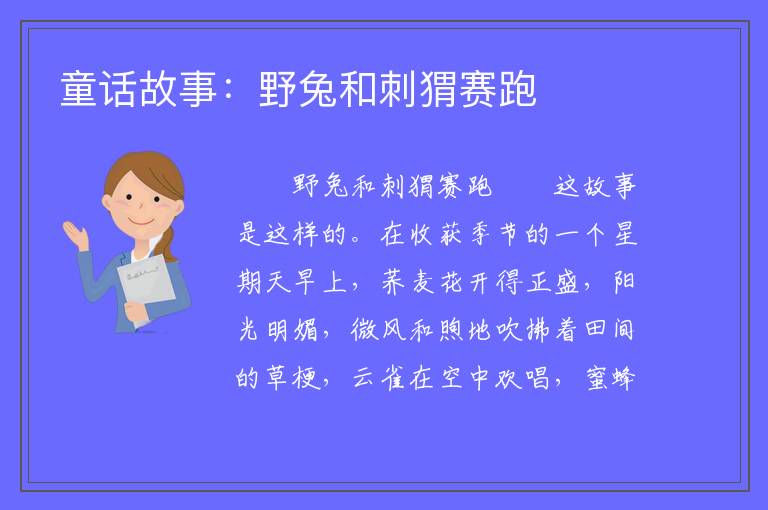 童话故事：野兔和刺猬赛跑

野兔和刺猬赛跑　　这故事是这样的。在收获季节的一个星期天早上，荞麦花开得正盛，阳光明媚，微风和煦地吹拂着田间的草梗，云雀在空中欢唱，蜜蜂